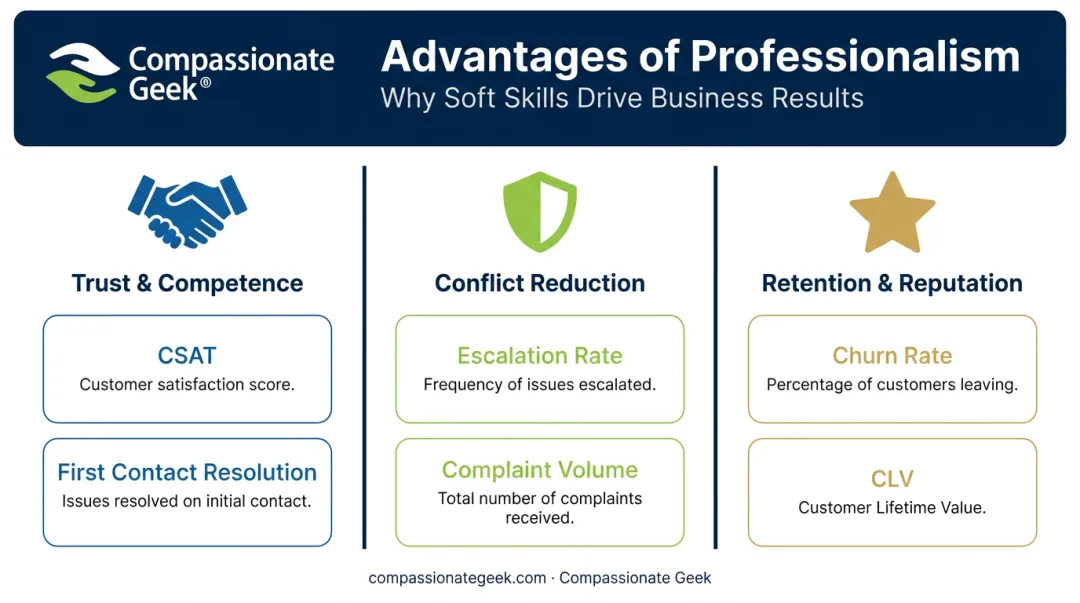 Compassionate Geek®

Advantages of Professionalism
Why Soft Skills Drive Business Results

Trust & Competence

CSAT
Customer satisfaction score.

First Contact Resolution
Issues resolved on initial contact.

Conflict Reduction

Escalation Rate
Frequency of issues escalated.

Complaint Volume
Total number of complaints received.

Retention & Reputation

Churn Rate
Percentage of customers leaving.

CLV
Customer Lifetime Value.

compassionategeek.com · Compassionate Geek